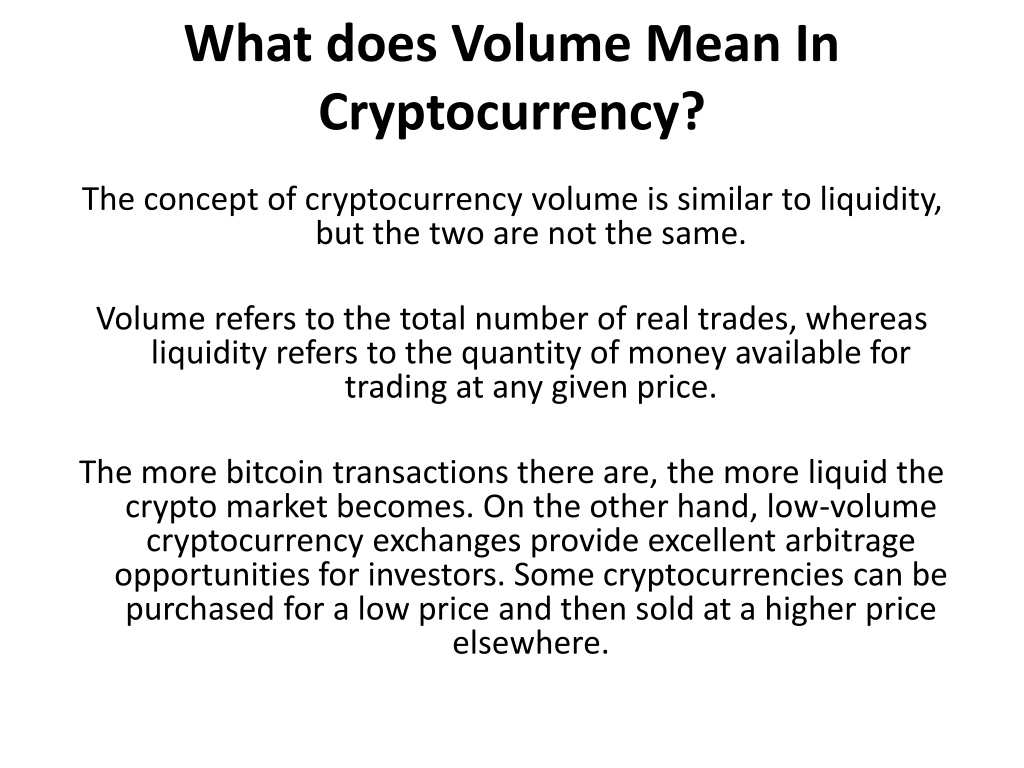 What does Volume Mean In Cryptocurrency?

The concept of cryptocurrency volume is similar to liquidity, but the two are not the same.

Volume refers to the total number of real trades, whereas liquidity refers to the quantity of money available for trading at any given price.

The more bitcoin transactions there are, the more liquid the crypto market becomes. On the other hand, low-volume cryptocurrency exchanges provide excellent arbitrage opportunities for investors. Some cryptocurrencies can be purchased for a low price and then sold at a higher price elsewhere.